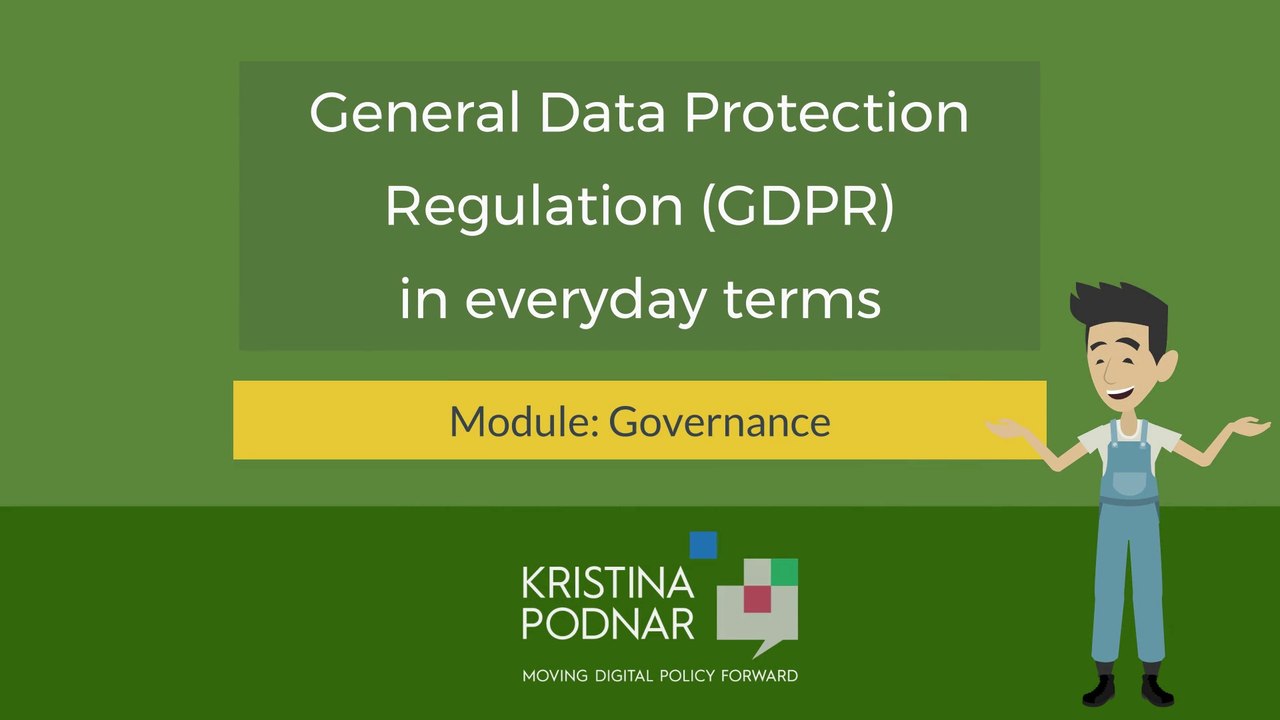 General Data Protection Regulation (GDPR) in everyday terms

Module: Governance

KRISTINA PODNAR

MOVING DIGITAL POLICY FORWARD